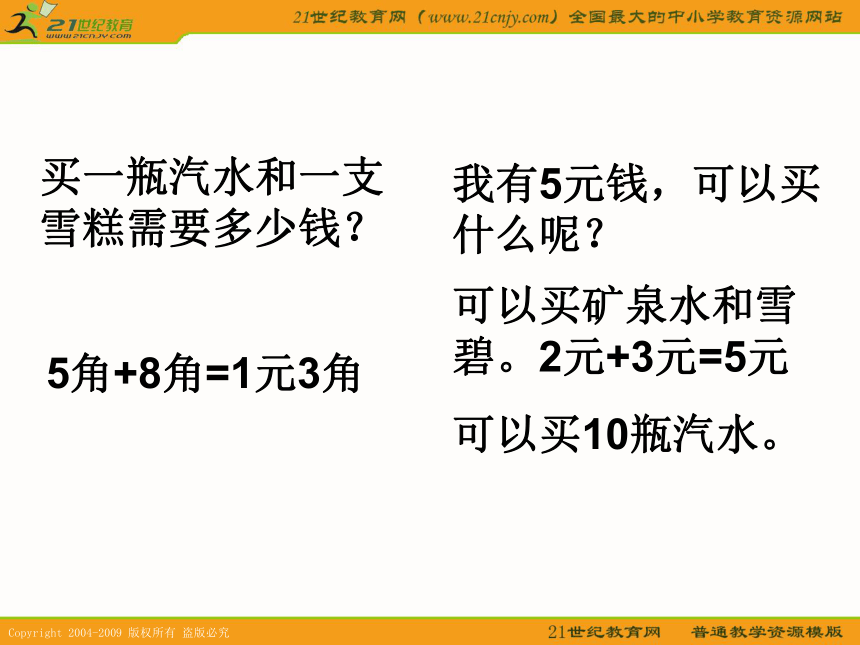 21世纪教育
www.21cnjy.com

21世纪教育网（www.21cnjy.com）全国最大的中小学教育资源网站

买一瓶汽水和一支雪糕需要多少钱？

5角+8角=1元3角

我有5元钱，可以买什么呢？

可以买矿泉水和雪碧。2元+3元=5元

可以买10瓶汽水。

Copyright 2004-2009 版权所有 盗版必究

21世纪教育网 普通教学资源模版